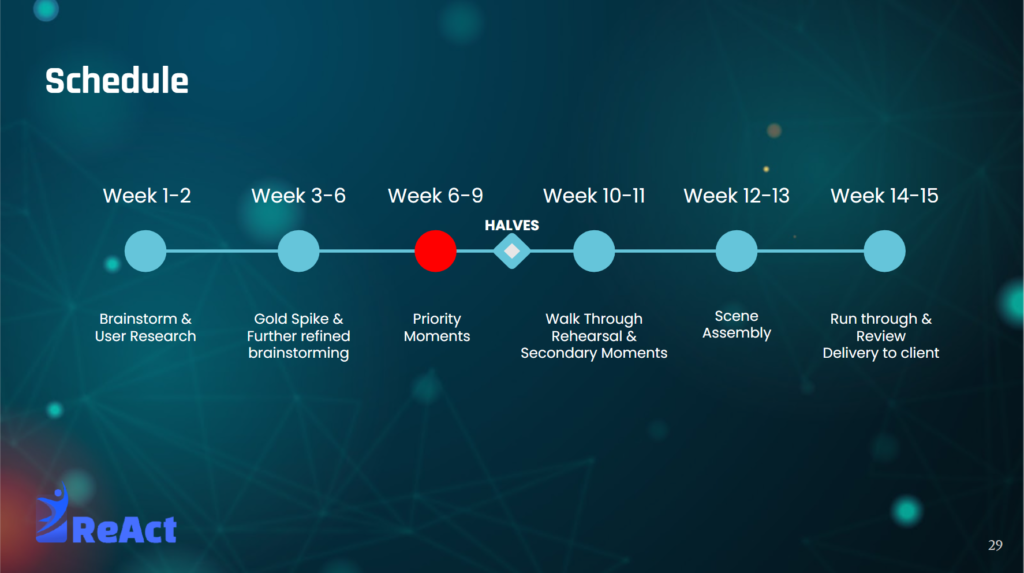 Schedule

Week 1-2
Week 3-6
Week 6-9
HALVES
Week 10-11
Week 12-13
Week 14-15

Brainstorm & User Research

Gold Spike & Further refined brainstorming

Priority Moments

Walk Through Rehearsal & Secondary Moments

Scene Assembly

Run through & Review Delivery to client

ReAct

29